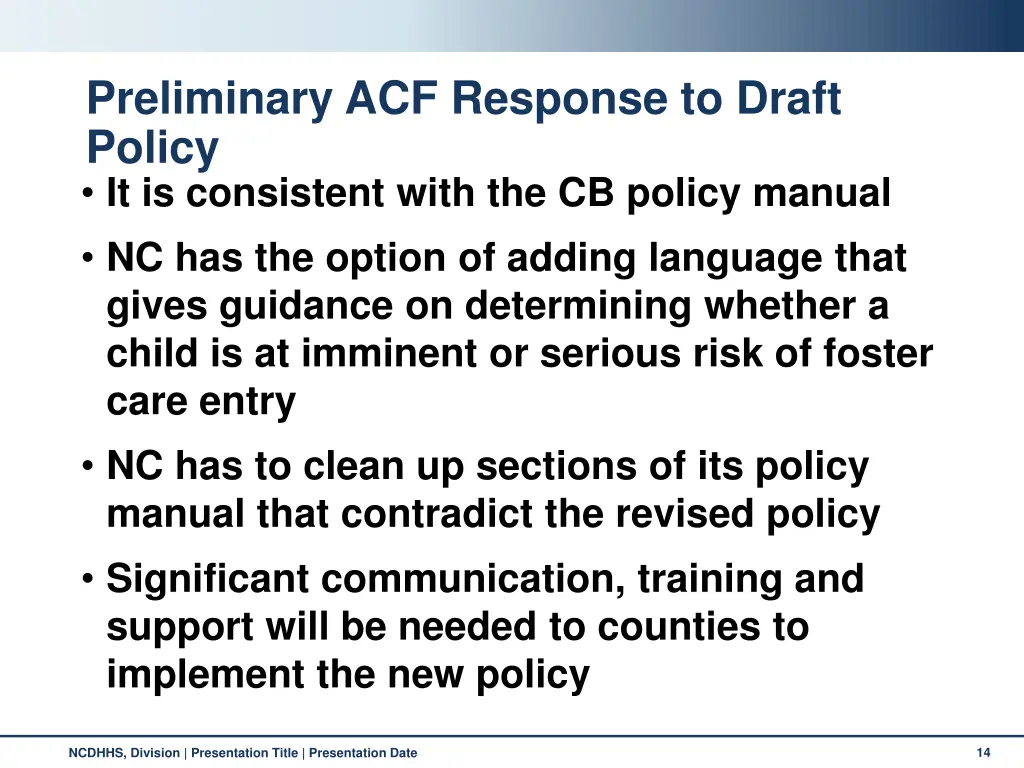 Preliminary ACF Response to Draft Policy

• It is consistent with the CB policy manual

• NC has the option of adding language that gives guidance on determining whether a child is at imminent or serious risk of foster care entry

• NC has to clean up sections of its policy manual that contradict the revised policy

• Significant communication, training and support will be needed to counties to implement the new policy

NCDHHS, Division | Presentation Title | Presentation Date

14